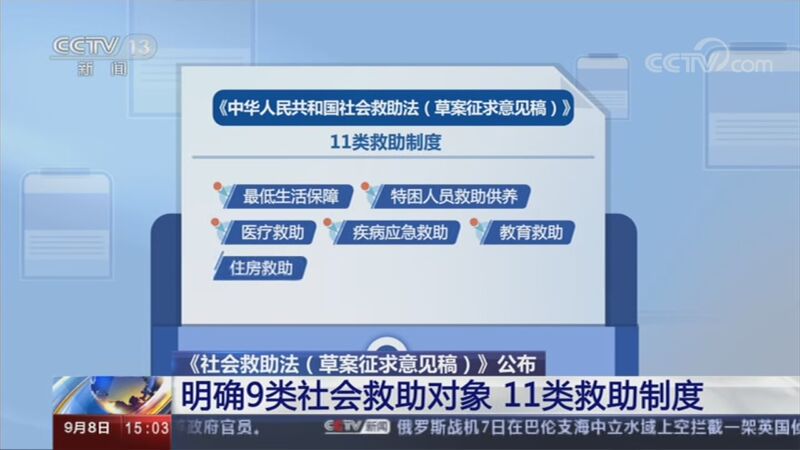 CCTV 13
新闻

CCTV.com

《中华人民共和国社会救助法（草案征求意见稿）》

11类救助制度

最低生活保障
特困人员救助供养
医疗救助
疾病应急救助
教育救助
住房救助

《社会救助法（草案征求意见稿）》公布
明确9类社会救助对象 11类救助制度

9月8日 15:03
政府官员。
CCTV新闻
俄罗斯战机7日在巴伦支海中立水域上空拦截一架英国